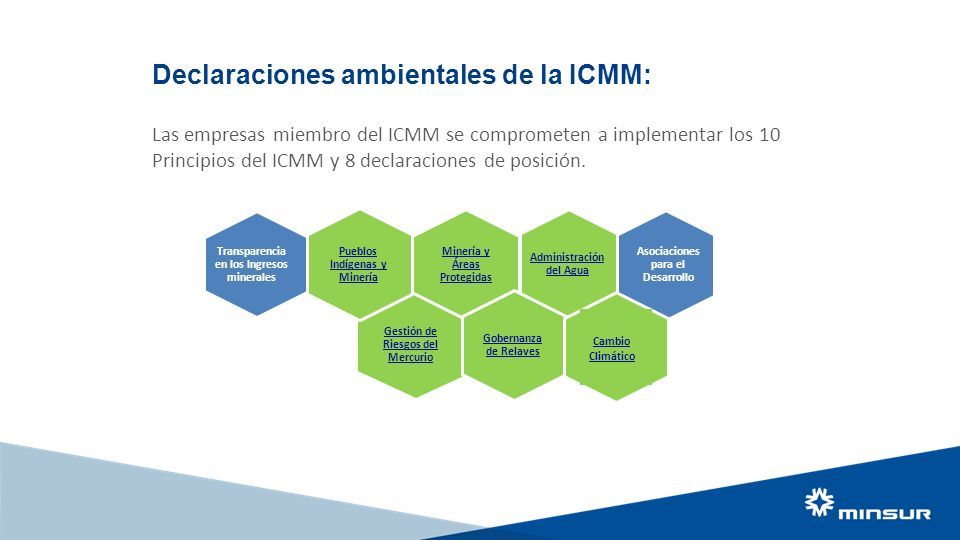 Declaraciones ambientales de la ICMM:

Las empresas miembro del ICMM se comprometen a implementar los 10 Principios del ICMM y 8 declaraciones de posición.

Transparencia en los Ingresos minerales

Pueblos Indígenas y Minería

Minería y Áreas Protegidas

Administración del Agua

Asociaciones para el Desarrollo

Gestión de Riesgos del Mercurio

Gobernanza de Relaves

Cambio Climático

minsur